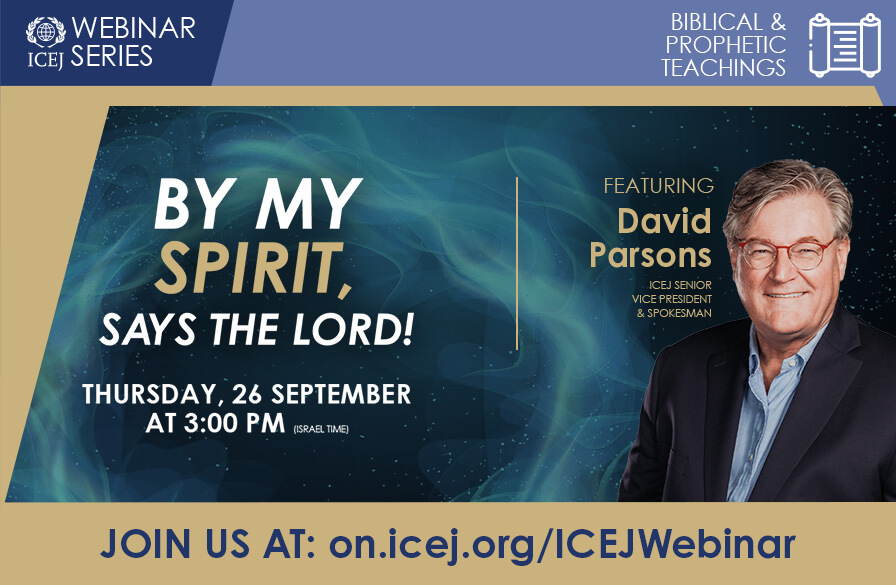 ICEJ WEBINAR SERIES

BIBLICAL & PROPHETIC TEACHINGS

BY MY SPIRIT, SAYS THE LORD!

THURSDAY, 26 SEPTEMBER AT 3:00 PM (ISRAEL TIME)

FEATURING
David Parsons
ICEJ SENIOR VICE PRESIDENT & SPOKESMAN

JOIN US AT: on.icej.org/ICEJWebinar